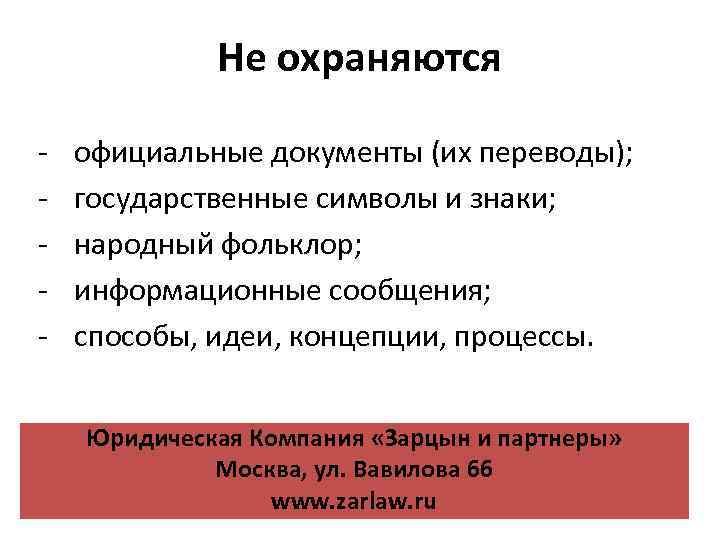 Не охраняются

- официальные документы (их переводы);
- государственные символы и знаки;
- народный фольклор;
- информационные сообщения;
- способы, идеи, концепции, процессы.

Юридическая Компания «Зарцын и партнеры»
Москва, ул. Вавилова 66
www.zarlaw.ru